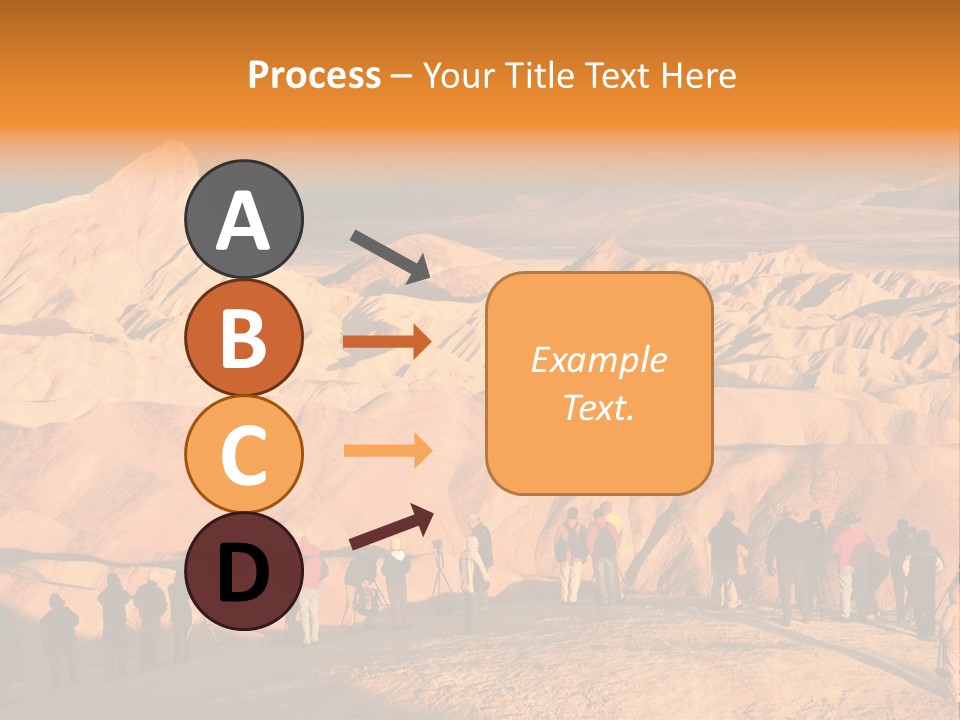 Process – Your Title Text Here

A

B

C

D

Example Text.